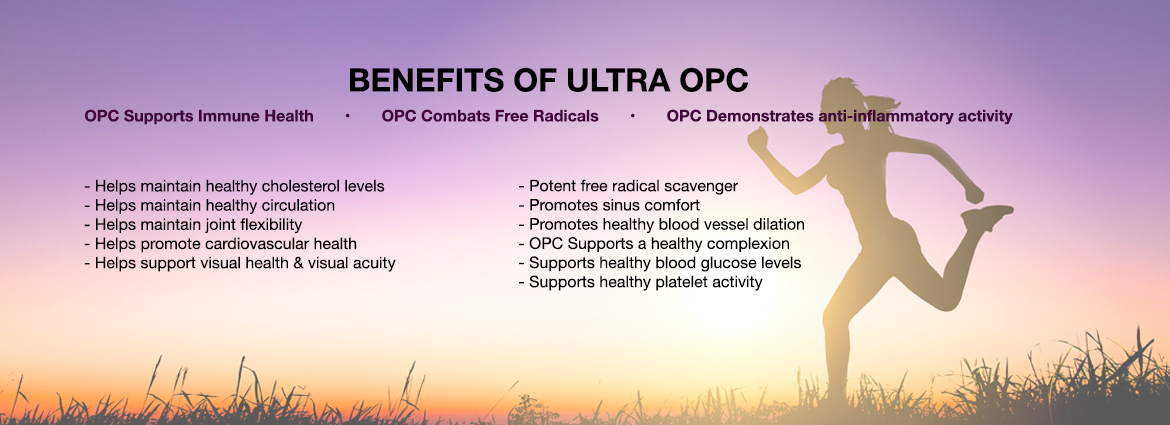 BENEFITS OF ULTRA OPC

OPC Supports Immune Health • OPC Combats Free Radicals • OPC Demonstrates anti-inflammatory activity

- Helps maintain healthy cholesterol levels
- Helps maintain healthy circulation
- Helps maintain joint flexibility
- Helps promote cardiovascular health
- Helps support visual health & visual acuity

- Potent free radical scavenger
- Promotes sinus comfort
- Promotes healthy blood vessel dilation
- OPC Supports a healthy complexion
- Supports healthy blood glucose levels
- Supports healthy platelet activity